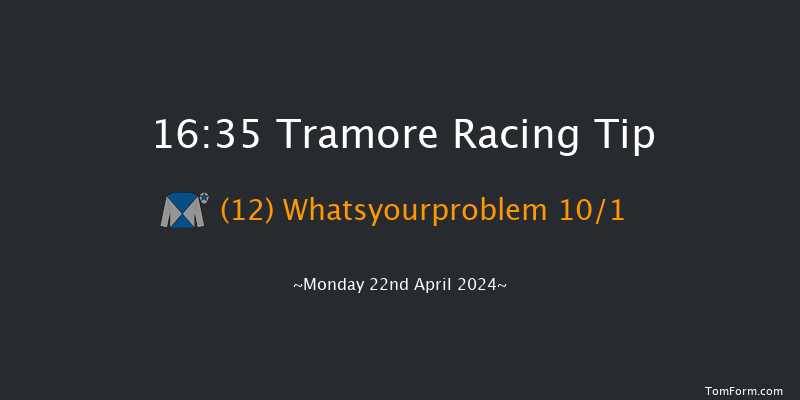 16:35 Tramore Racing Tip

(12) Whatsyourproblem 10/1

~Monday 22nd April 2024~

TomForm.com